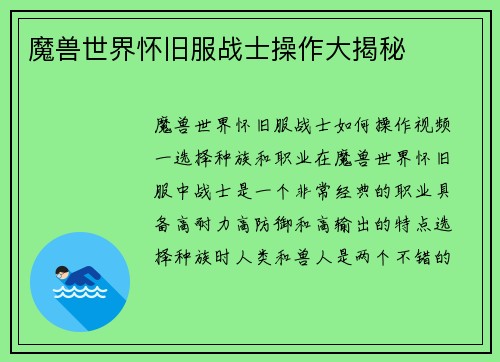 魔兽世界怀旧服战士操作大揭秘

魔兽世界怀旧服战士如何操作视频一选择种族和职业在魔兽世界怀旧服中战士是一个非常经典的职业具备高耐力高防御和高输出的特点选择种族时人类和兽人是两个不错的